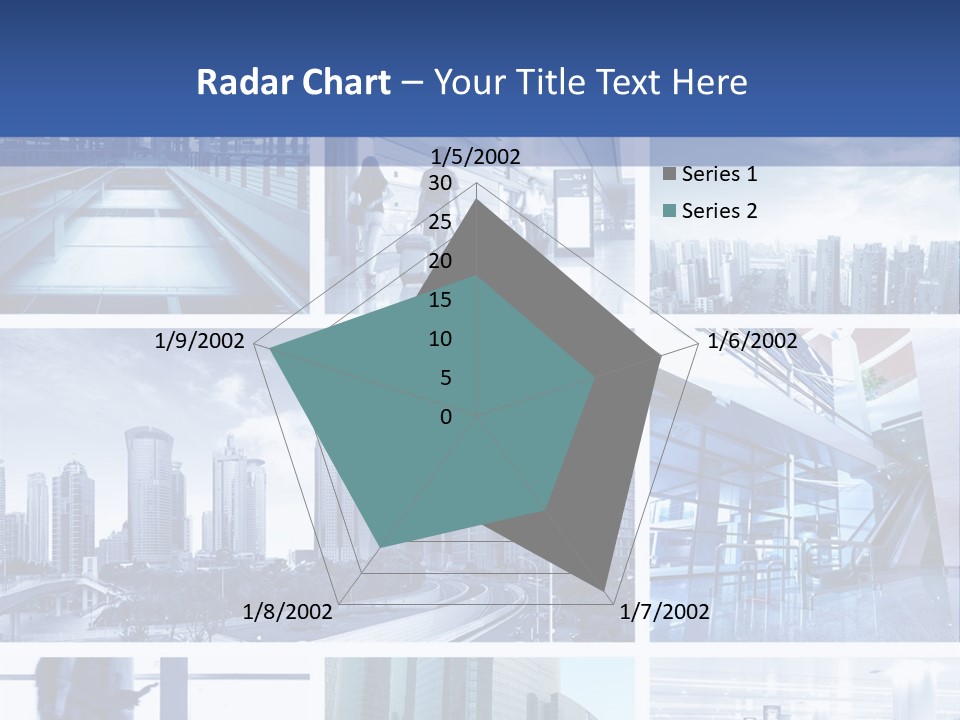 Radar Chart – Your Title Text Here

1/5/2002
30
25
20
15
10
5
0
1/6/2002
1/7/2002
1/8/2002
1/9/2002

Series 1
Series 2